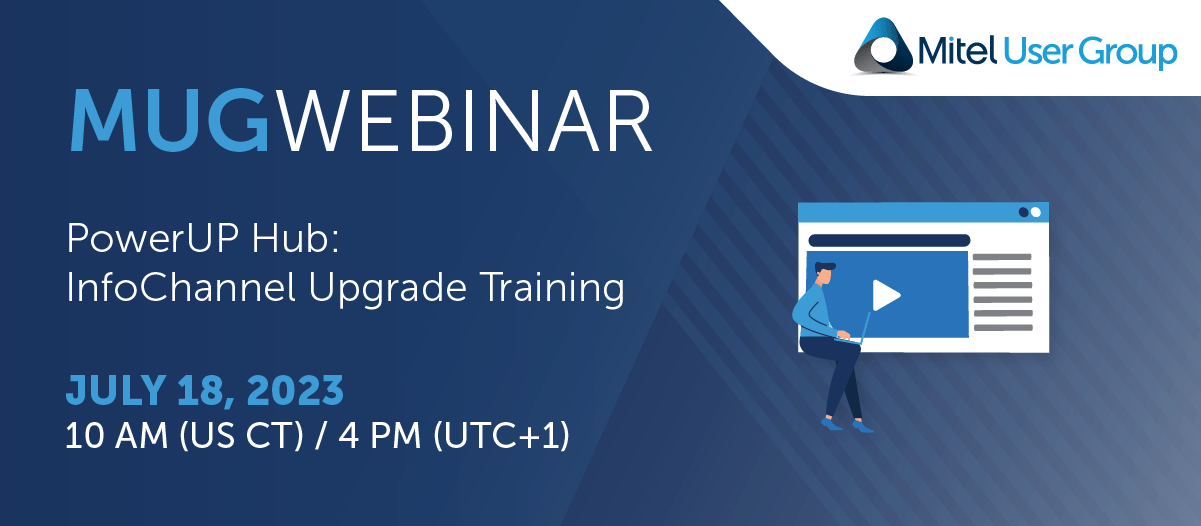 Mitel User Group

MUGWEBINAR

PowerUP Hub:
InfoChannel Upgrade Training

JULY 18, 2023
10 AM (US CT) / 4 PM (UTC+1)